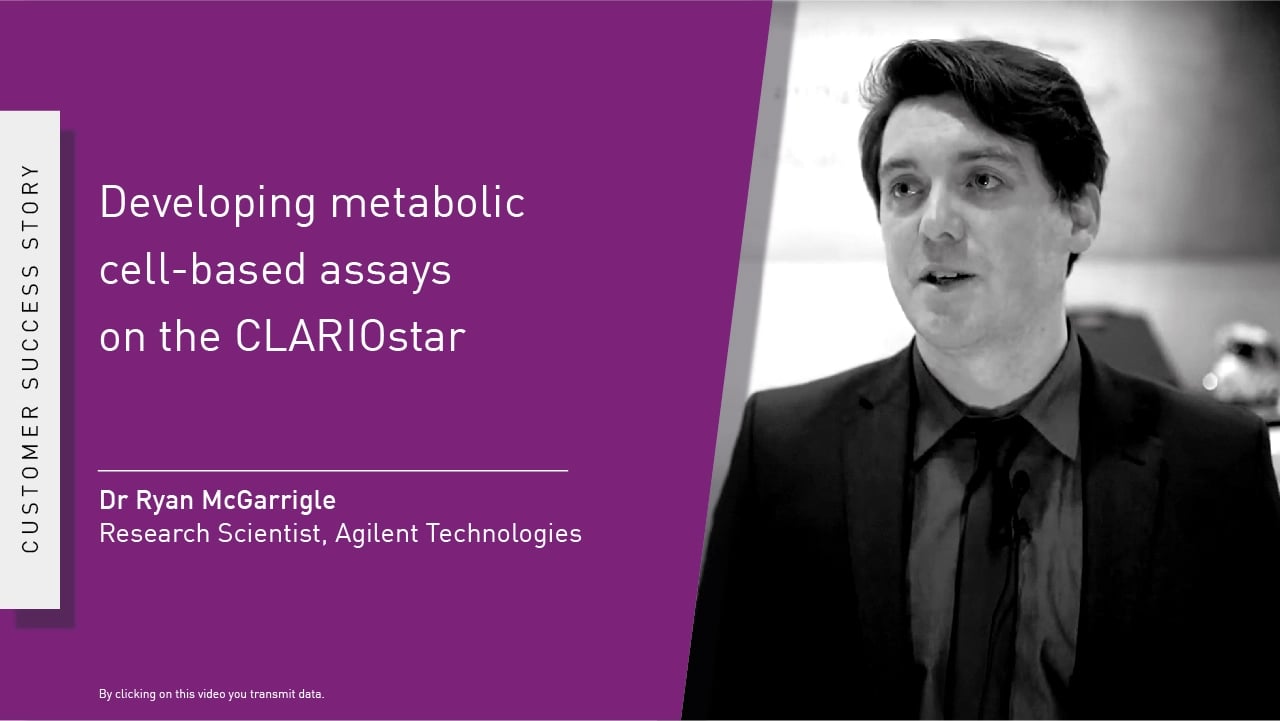 CUSTOMER SUCCESS STORY

Developing metabolic cell-based assays on the CLARIOstar

Dr Ryan McGarrigle
Research Scientist, Agilent Technologies

By clicking on this video you transmit data.